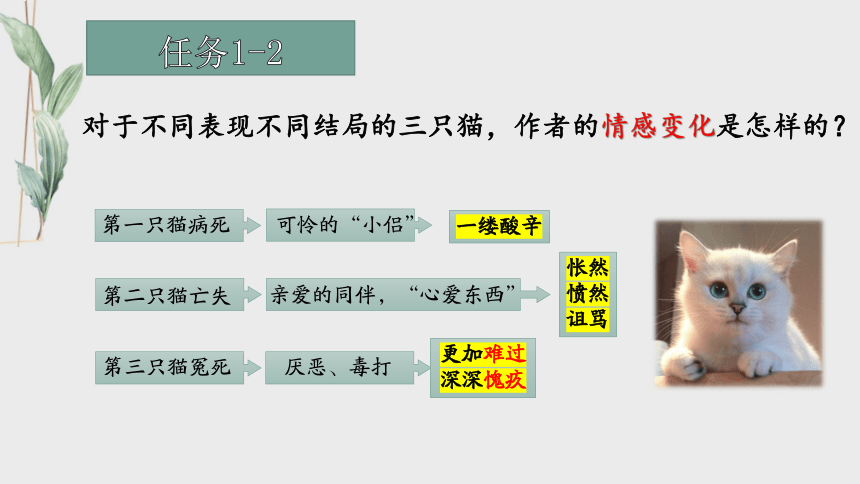 任务1-2

对于不同表现不同结局的三只猫，作者的情感变化是怎样的？

第一只猫病死 可怜的“小侣” 一缕酸辛

第二只猫亡失 亲爱的同伴，“心爱东西” 怅然 愤然 诅骂

第三只猫冤死 厌恶、毒打 更加难过 深深愧疚